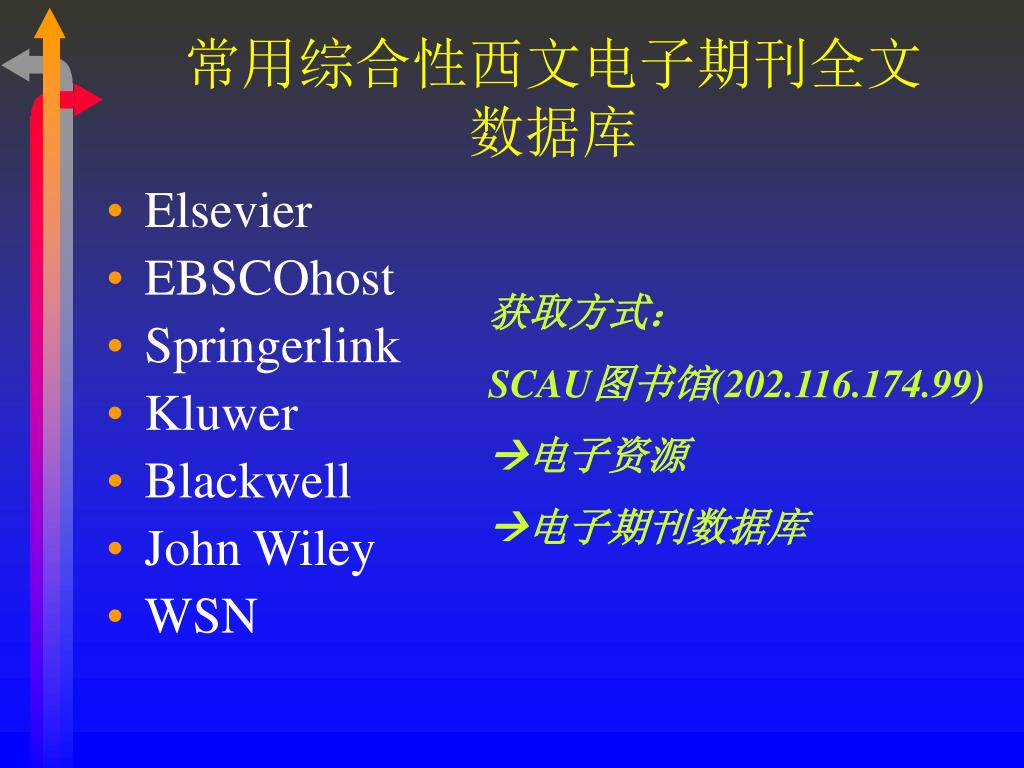 常用综合性西文电子期刊全文数据库

• Elsevier
• EBSCOhost
• Springerlink
• Kluwer
• Blackwell
• John Wiley
• WSN

获取方式：
SCAU图书馆(202.116.174.99)
→电子资源
→电子期刊数据库